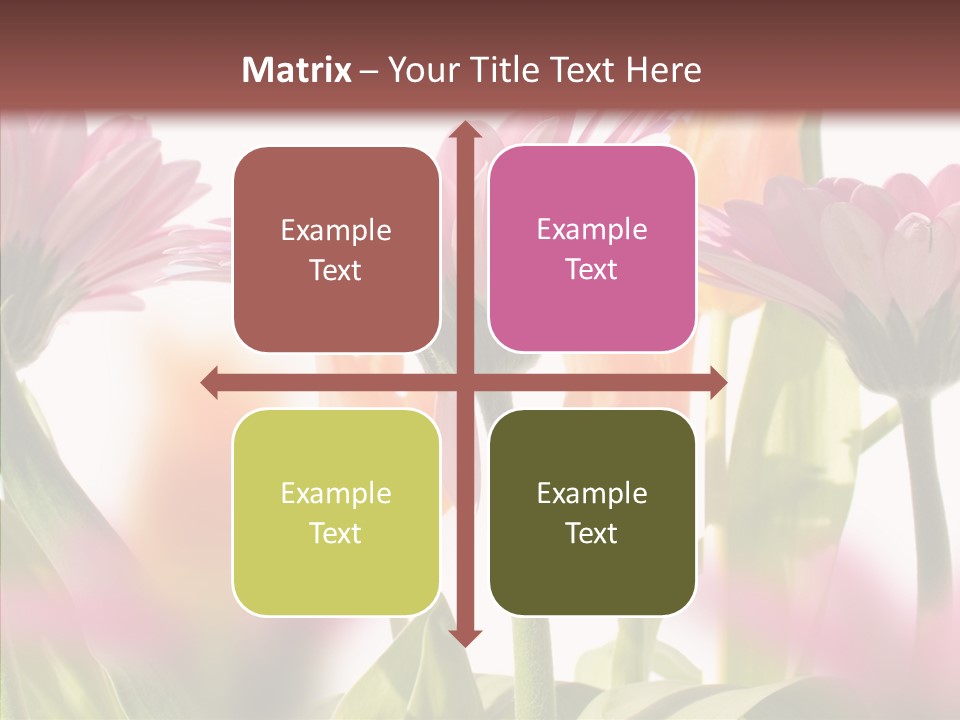 Matrix – Your Title Text Here

Example Text

Example Text

Example Text

Example Text